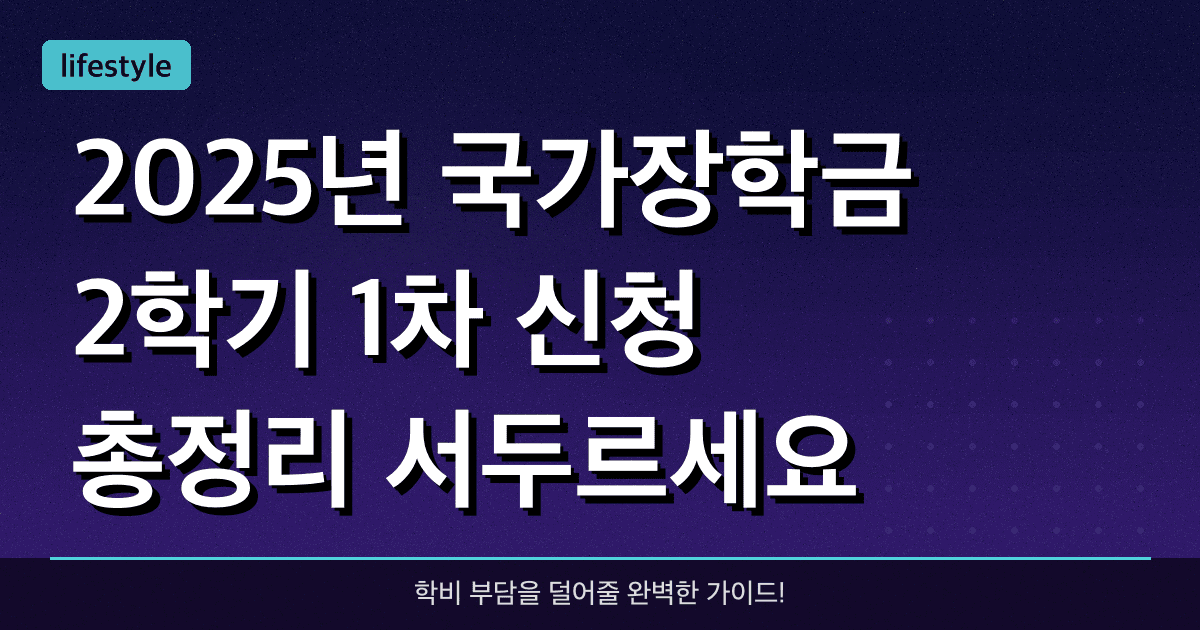 lifestyle

2025년 국가장학금 2학기 1차 신청 총정리 서두르세요

학비 부담을 덜어줄 완벽한 가이드!